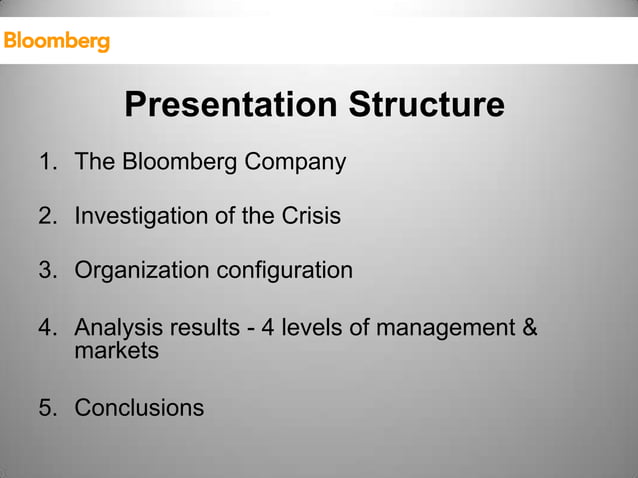 Bloomberg

Presentation Structure

1. The Bloomberg Company

2. Investigation of the Crisis

3. Organization configuration

4. Analysis results - 4 levels of management & markets

5. Conclusions